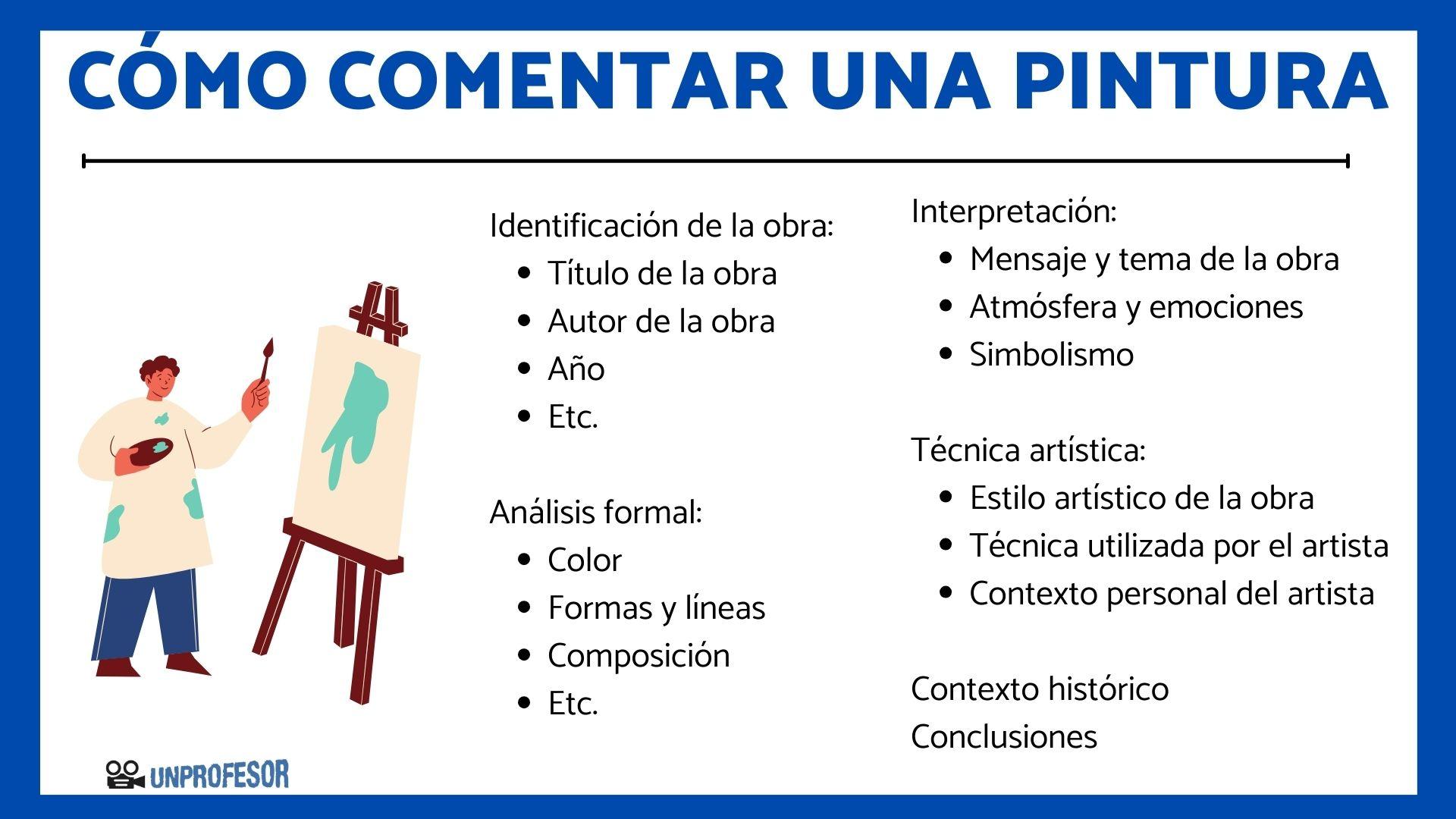 CÓMO COMENTAR UNA PINTURA

Identificación de la obra:
- Título de la obra
- Autor de la obra
- Año
- Etc.

Análisis formal:
- Color
- Formas y líneas
- Composición
- Etc.

Interpretación:
- Mensaje y tema de la obra
- Atmósfera y emociones
- Simbolismo

Técnica artística:
- Estilo artístico de la obra
- Técnica utilizada por el artista
- Contexto personal del artista

Contexto histórico
Conclusiones

UNPROFESOR